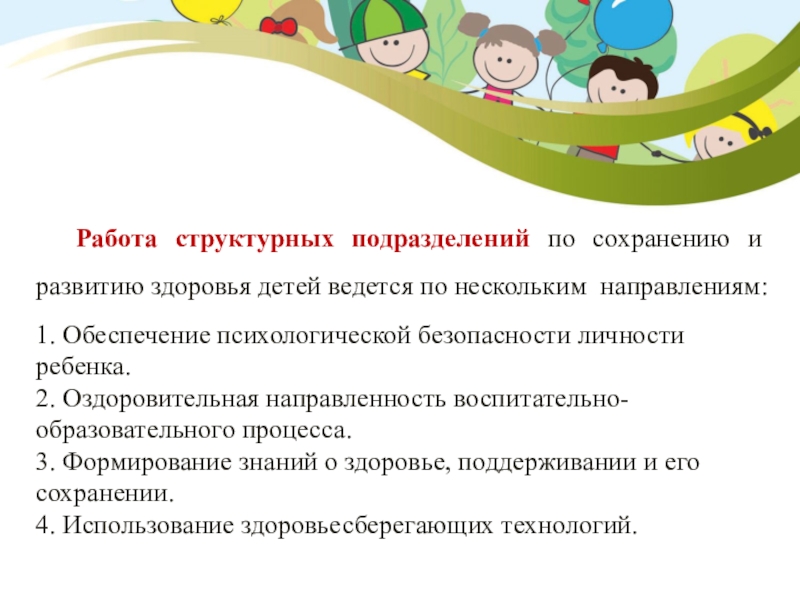 Работа структурных подразделений по сохранению и развитию здоровья детей ведется по нескольким направлениям:

1. Обеспечение психологической безопасности личности ребенка.
2. Оздоровительная направленность воспитательно-образовательного процесса.
3. Формирование знаний о здоровье, поддерживании и его сохранении.
4. Использование здоровьесберегающих технологий.